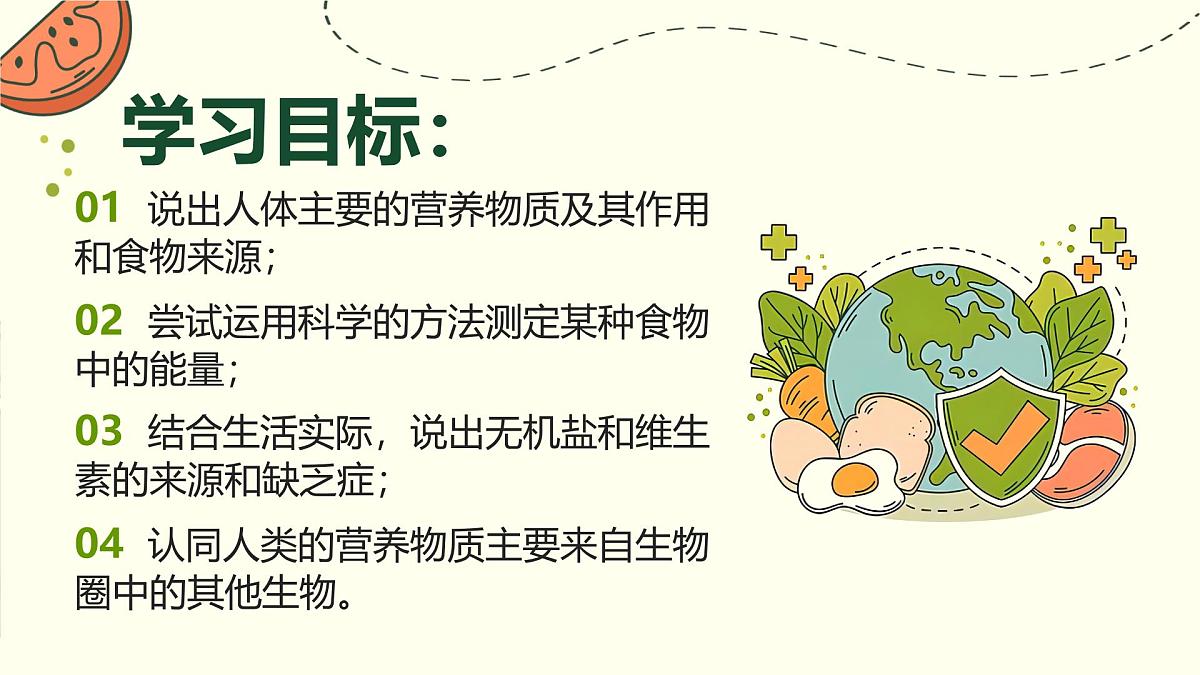 学习目标：

01 说出人体主要的营养物质及其作用和食物来源；

02 尝试运用科学的方法测定某种食物中的能量；

03 结合生活实际，说出无机盐和维生素的来源和缺乏症；

04 认同人类的营养物质主要来自生物圈中的其他生物。